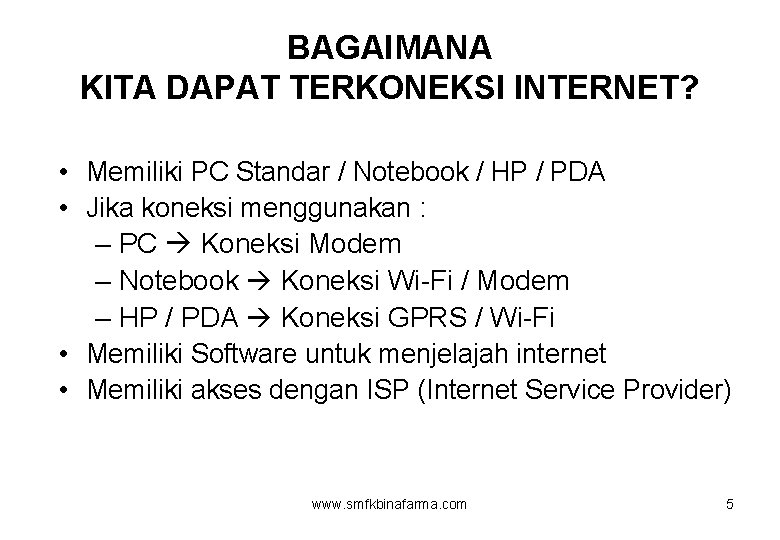 BAGAIMANA
KITA DAPAT TERKONEKSI INTERNET?

• Memiliki PC Standar / Notebook / HP / PDA
• Jika koneksi menggunakan :
– PC → Koneksi Modem
– Notebook → Koneksi Wi-Fi / Modem
– HP / PDA → Koneksi GPRS / Wi-Fi
• Memiliki Software untuk menjelajah internet
• Memiliki akses dengan ISP (Internet Service Provider)

www.smfkbinafarma.com

5